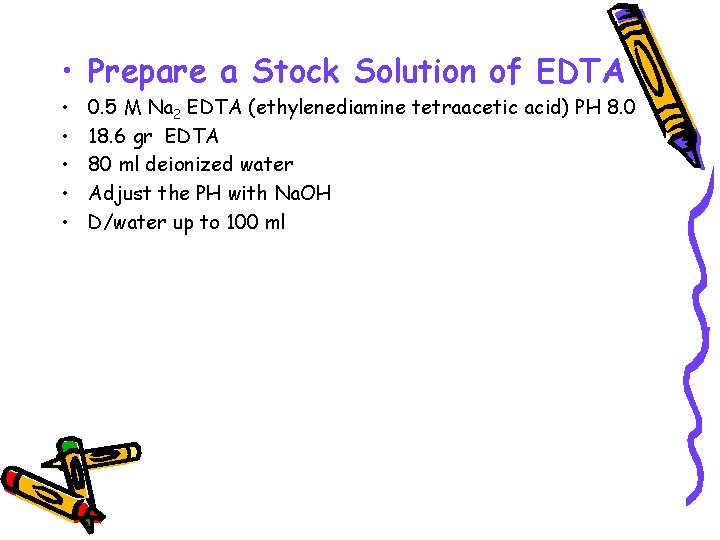 • Prepare a Stock Solution of EDTA
• 0.5 M $Na_2$ EDTA (ethylenediamine tetraacetic acid) PH 8.0
• 18.6 gr EDTA
• 80 ml deionized water
• Adjust the PH with NaOH
• D/water up to 100 ml